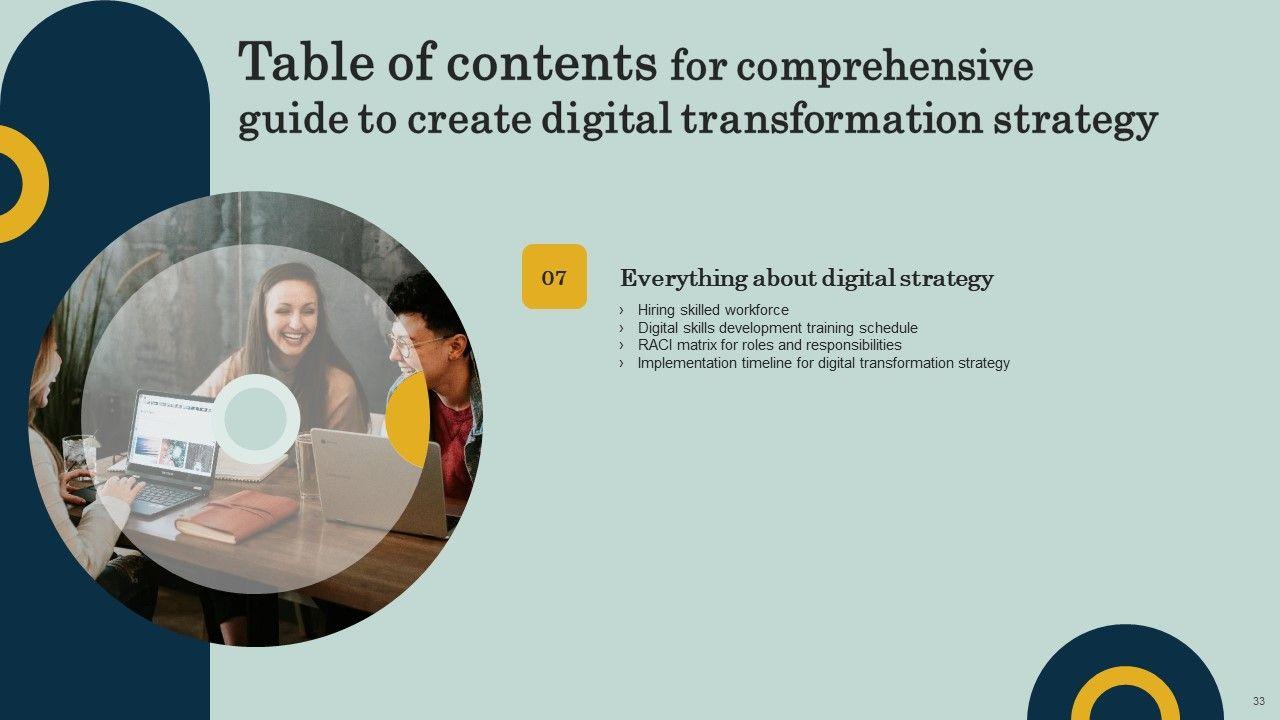 Table of contents for comprehensive guide to create digital transformation strategy

07

Everything about digital strategy

› Hiring skilled workforce
› Digital skills development training schedule
› RACI matrix for roles and responsibilities
› Implementation timeline for digital transformation strategy

33